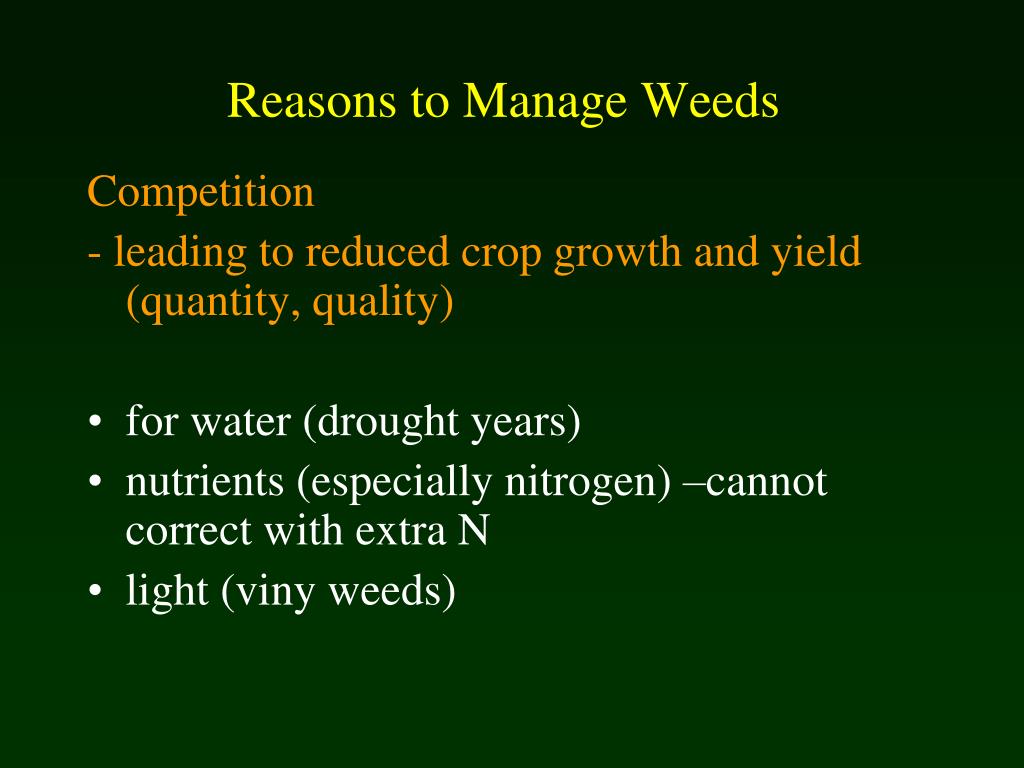 Reasons to Manage Weeds

Competition
- leading to reduced crop growth and yield (quantity, quality)

• for water (drought years)
• nutrients (especially nitrogen) –cannot correct with extra N
• light (viny weeds)